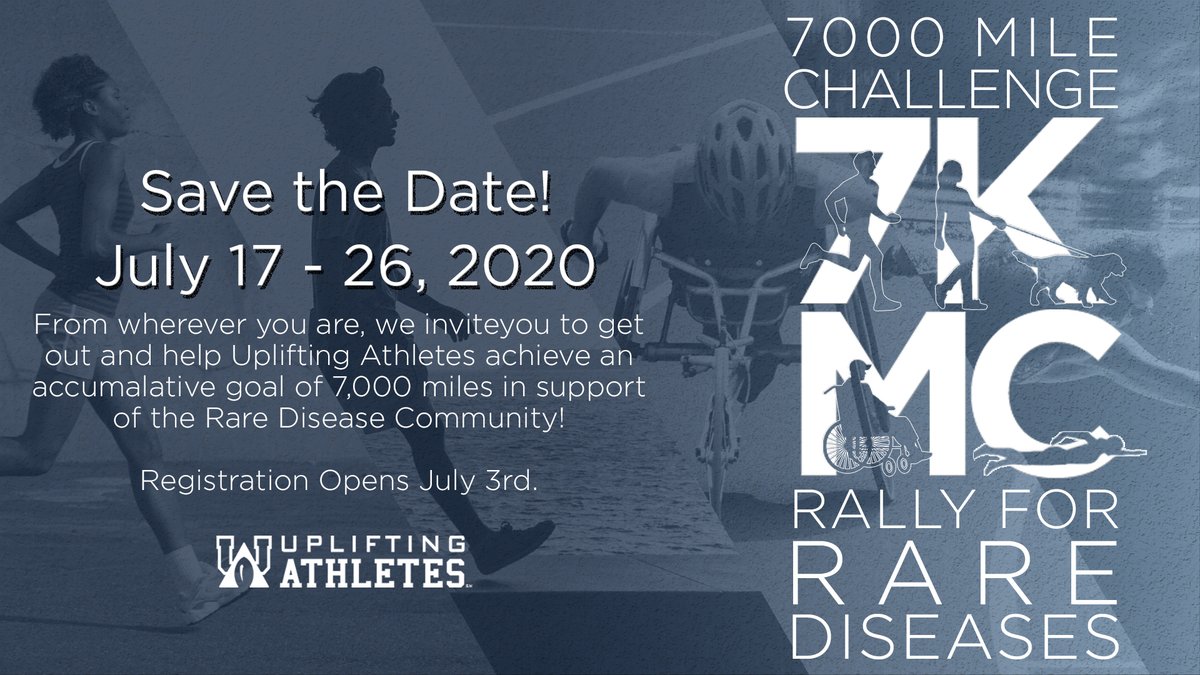 Save the Date!
July 17 - 26, 2020

From wherever you are, we inviteyou to get out and help Uplifting Athletes achieve an accumalative goal of 7,000 miles in support of the Rare Disease Community!

Registration Opens July 3rd.

UPLIFTING ATHLETES

7000 MILE CHALLENGE

7K MC

RALLY FOR RARE DISEASES